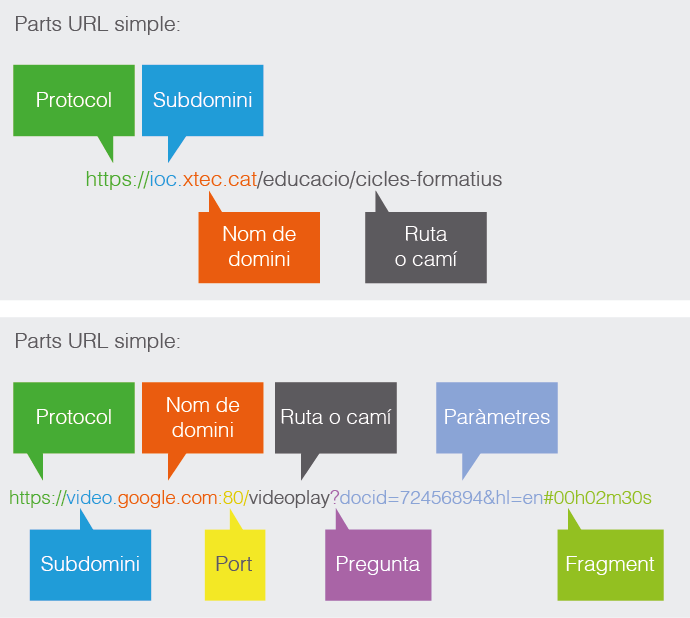 Parts URL simple:

Protocol

Subdomini

https://ioc.xtec.cat/educacio/cicles-formatius

Nom de domini

Ruta o camí

Parts URL simple:

Protocol

Nom de domini

Ruta o camí

Paràmetres

https://video.google.com:80/videoplay?docid=72456894&hl=en#00h02m30s

Subdomini

Port

Pregunta

Fragment